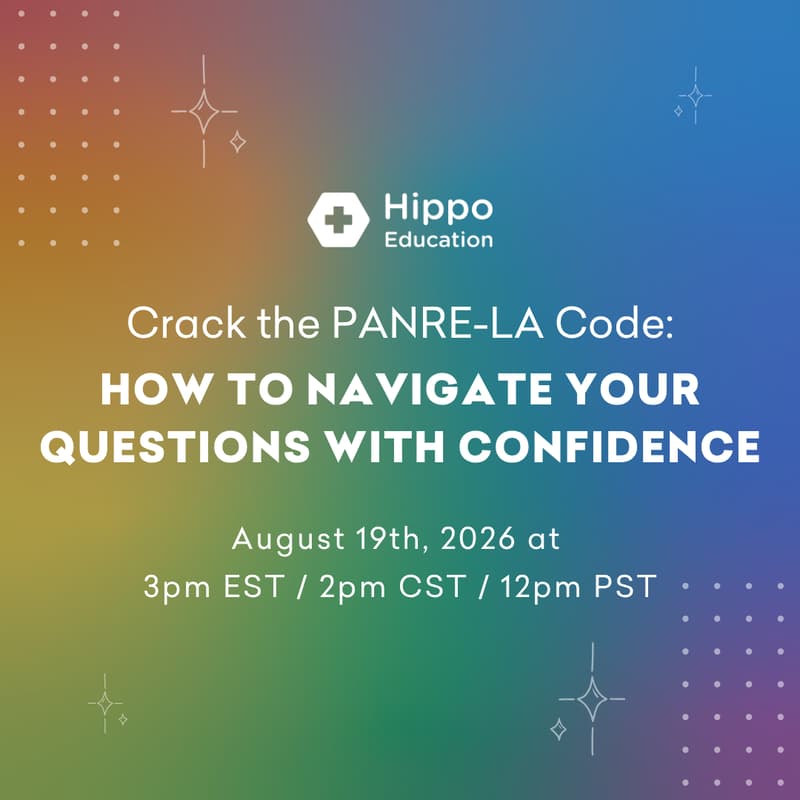 Hippo
Education

Crack the PANRE-LA Code:
HOW TO NAVIGATE YOUR QUESTIONS WITH CONFIDENCE

August 19th, 2026 at
3pm EST / 2pm CST / 12pm PST